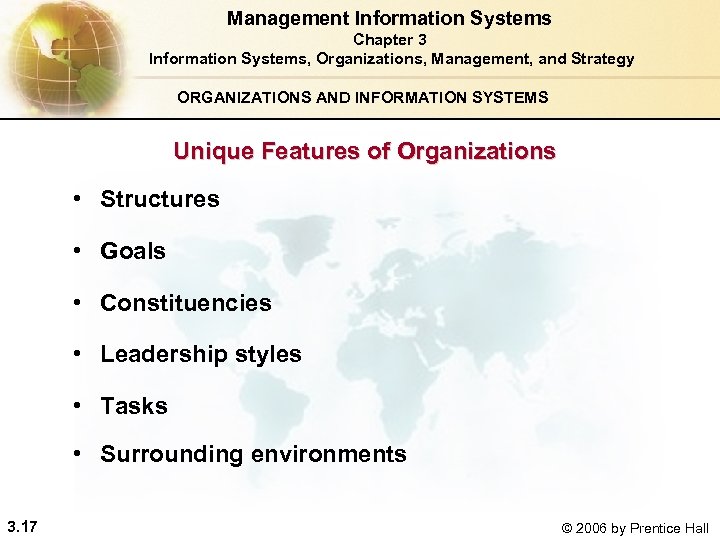 Management Information Systems
Chapter 3
Information Systems, Organizations, Management, and Strategy

ORGANIZATIONS AND INFORMATION SYSTEMS

Unique Features of Organizations

• Structures
• Goals
• Constituencies
• Leadership styles
• Tasks
• Surrounding environments

3.17

© 2006 by Prentice Hall